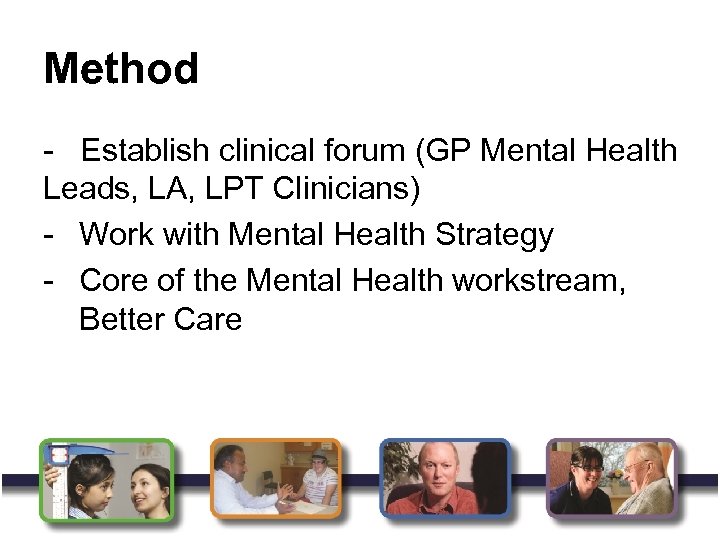 Method

- Establish clinical forum (GP Mental Health Leads, LA, LPT Clinicians)

- Work with Mental Health Strategy

- Core of the Mental Health workstream, Better Care